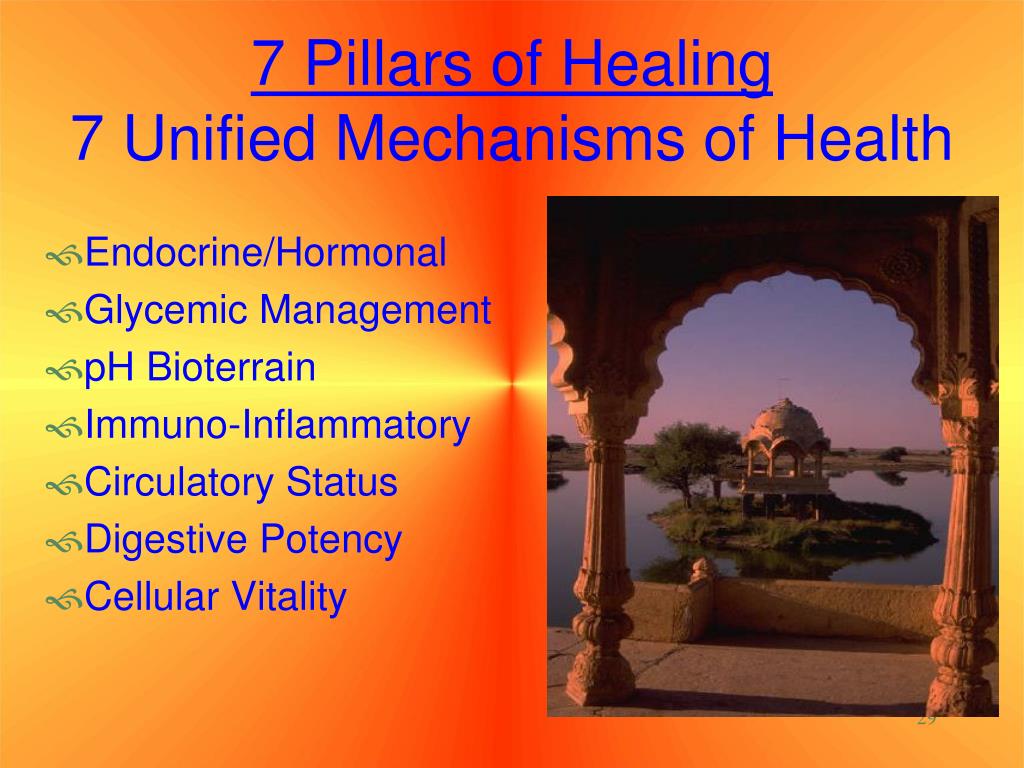 7 Pillars of Healing
7 Unified Mechanisms of Health

Endocrine/Hormonal
Glycemic Management
pH Bioterrain
Immuno-Inflammatory
Circulatory Status
Digestive Potency
Cellular Vitality

29